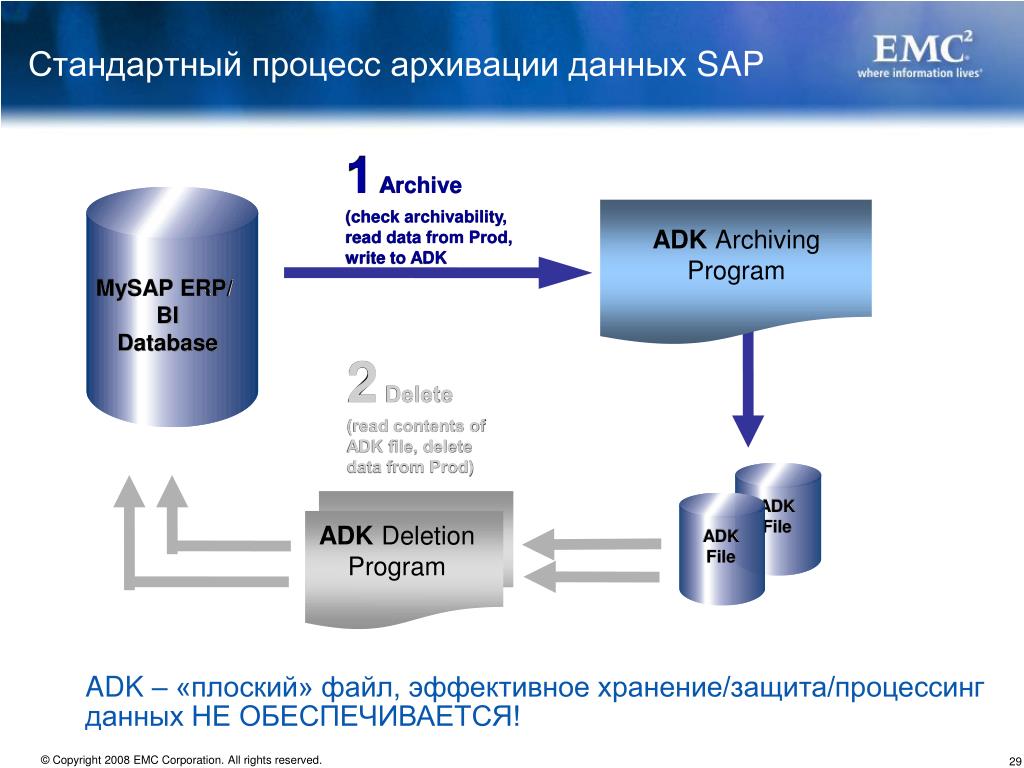 Стандартный процесс архивации данных SAP

EMC$^2$
where information lives

MySAP ERP/ BI Database

1 Archive
(check archivability, read data from Prod, write to ADK

ADK Archiving Program

2 Delete
(read contents of ADK file, delete data from Prod)

ADK Deletion Program

ADK File

ADK File

ADK – «плоский» файл, эффективное хранение/защита/процессинг данных НЕ ОБЕСПЕЧИВАЕТСЯ!

© Copyright 2008 EMC Corporation. All rights reserved.

29